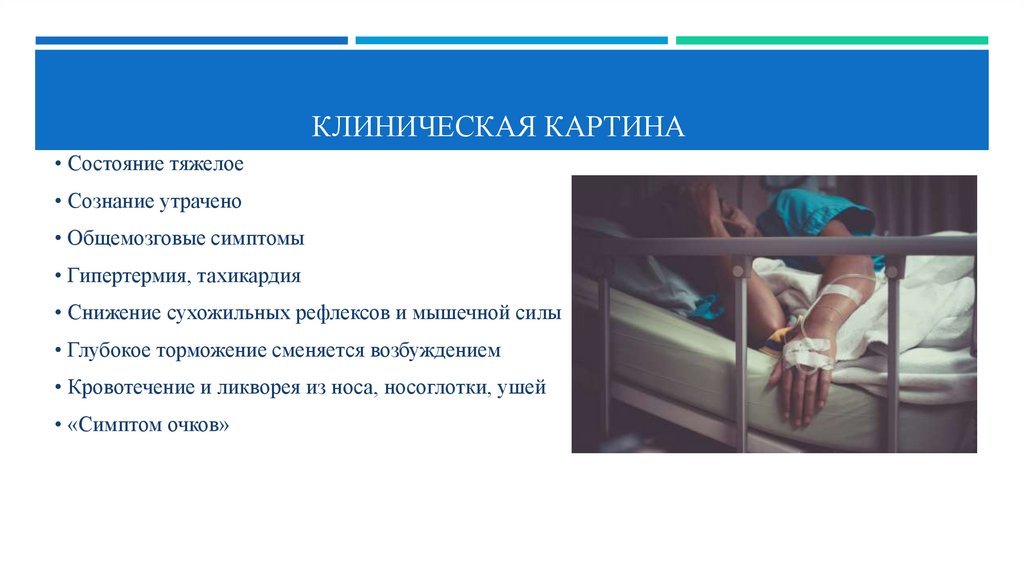 КЛИНИЧЕСКАЯ КАРТИНА

• Состояние тяжелое
• Сознание утрачено
• Общемозговые симптомы
• Гипертермия, тахикардия
• Снижение сухожильных рефлексов и мышечной силы
• Глубокое торможение сменяется возбуждением
• Кровотечение и ликворея из носа, носоглотки, ушей
• «Симптом очков»